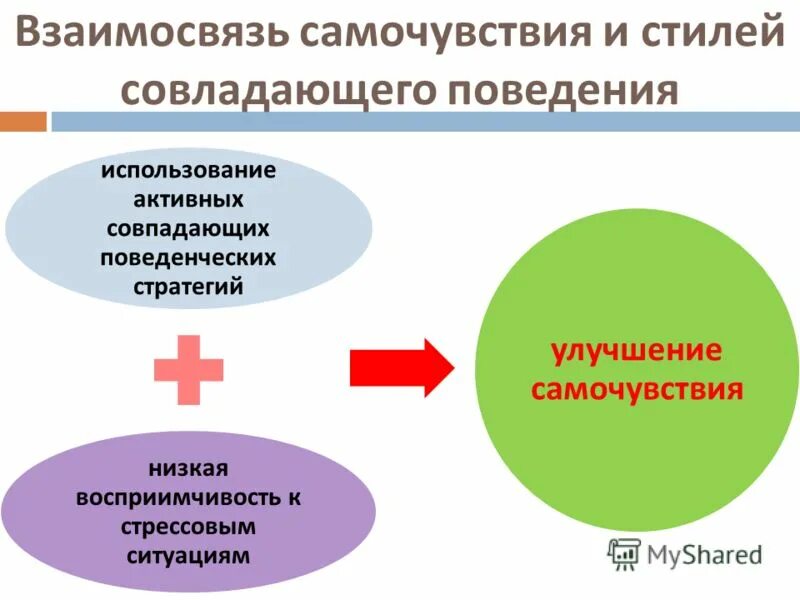 Взаимосвязь самочувствия и стилей совладающего поведения

использование активных совпадающих поведенческих стратегий

низкая восприимчивость к стрессовым ситуациям

улучшение самочувствия

MyShared